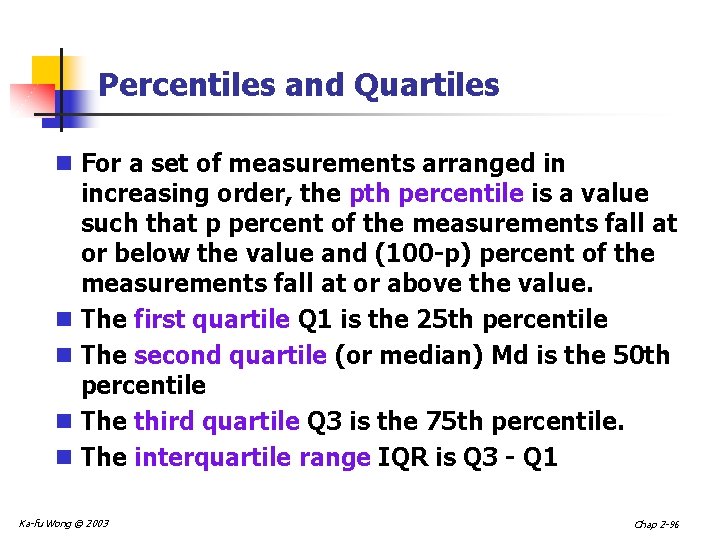 Percentiles and Quartiles

- For a set of measurements arranged in increasing order, the pth percentile is a value such that p percent of the measurements fall at or below the value and (100-p) percent of the measurements fall at or above the value.
- The first quartile Q1 is the 25th percentile
- The second quartile (or median) Md is the 50th percentile
- The third quartile Q3 is the 75th percentile.
- The interquartile range IQR is Q3 - Q1

Ka-fu Wong © 2003

Chap 2-96